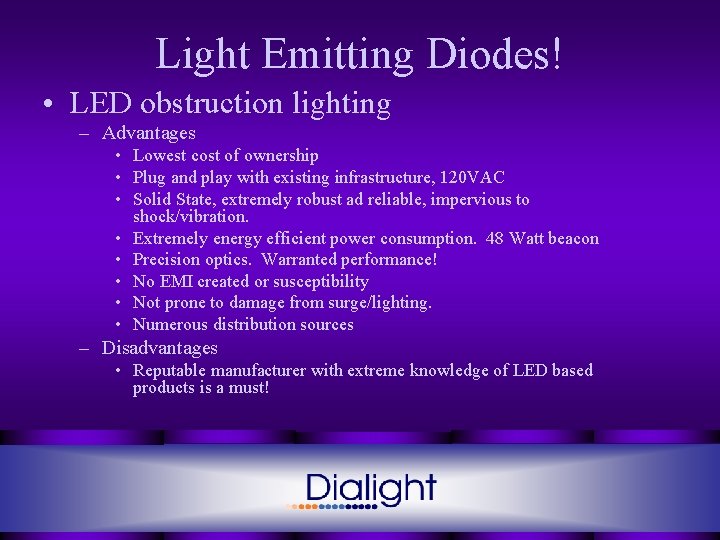 Light Emitting Diodes!

• LED obstruction lighting

– Advantages

• Lowest cost of ownership
• Plug and play with existing infrastructure, 120VAC
• Solid State, extremely robust ad reliable, impervious to shock/vibration.
• Extremely energy efficient power consumption. 48 Watt beacon
• Precision optics. Warranted performance!
• No EMI created or susceptibility
• Not prone to damage from surge/lighting.
• Numerous distribution sources

– Disadvantages

• Reputable manufacturer with extreme knowledge of LED based products is a must!

Dialight